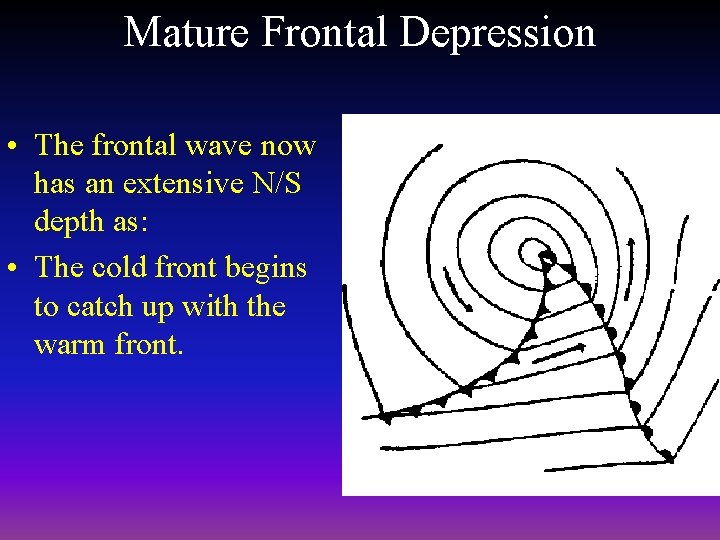 Mature Frontal Depression

• The frontal wave now has an extensive N/S depth as:

• The cold front begins to catch up with the warm front.